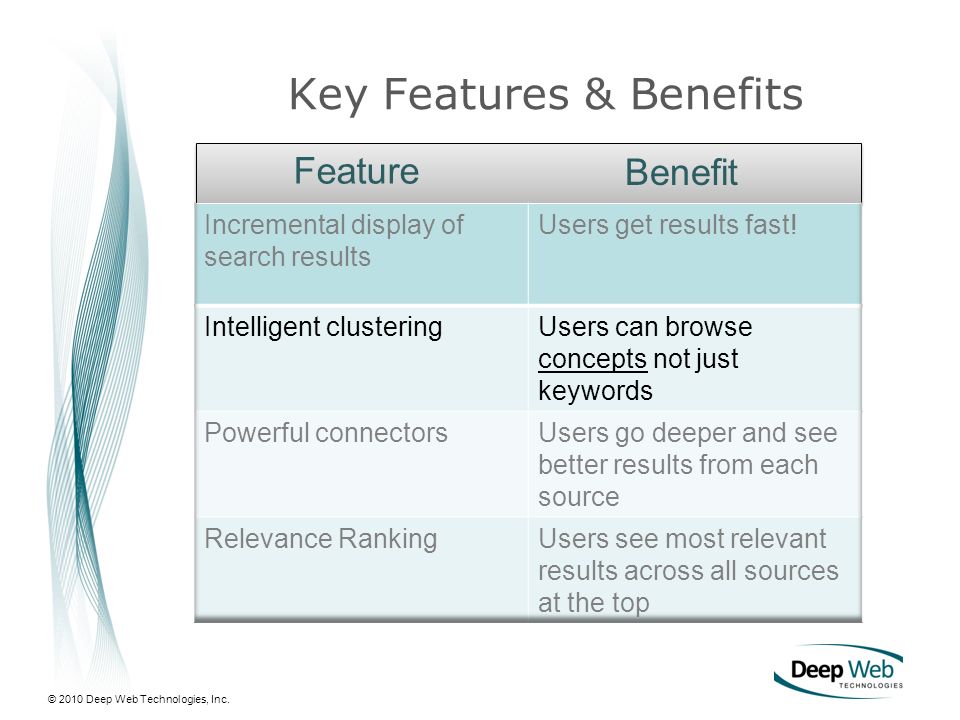 Key Features & Benefits

| Feature | Benefit |
|---|---|
| Incremental display of search results | Users get results fast! |
| Intelligent clustering | Users can browse concepts not just keywords |
| Powerful connectors | Users go deeper and see better results from each source |
| Relevance Ranking | Users see most relevant results across all sources at the top |

© 2010 Deep Web Technologies, Inc.

Deep Web
TECHNOLOGIES